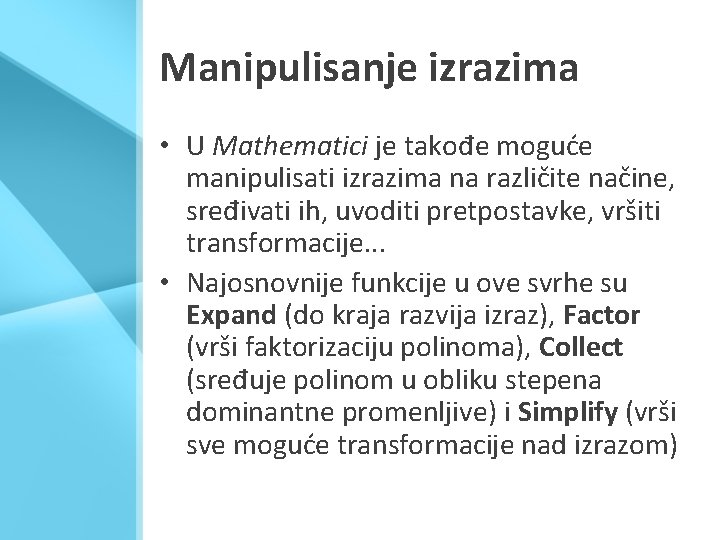 Manipulisanje izrazima

• U Mathematici je takođe moguće manipulisati izrazima na različite načine, sređivati ih, uvoditi pretpostavke, vršiti transformacije...

• Najosnovnije funkcije u ove svrhe su Expand (do kraja razvija izraz), Factor (vrši faktorizaciju polinoma), Collect (sređuje polinom u obliku stepena dominantne promenljive) i Simplify (vrši sve moguće transformacije nad izrazom)